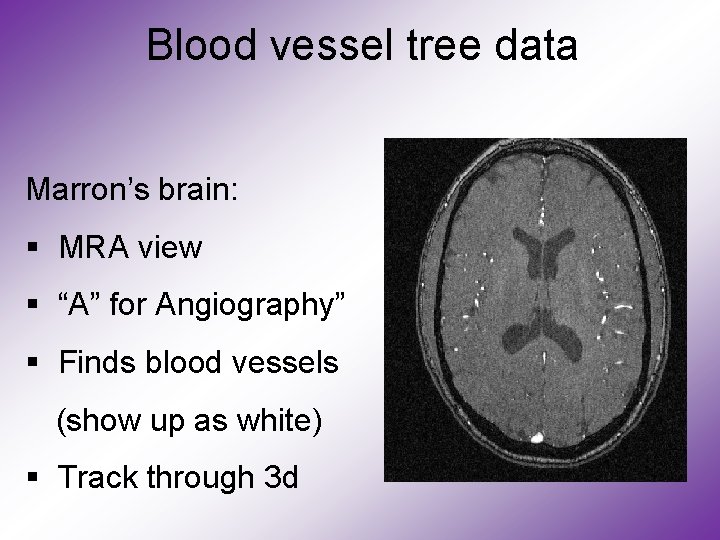 Blood vessel tree data

Marron's brain:

• MRA view

• "A" for Angiography"

• Finds blood vessels (show up as white)

• Track through 3d